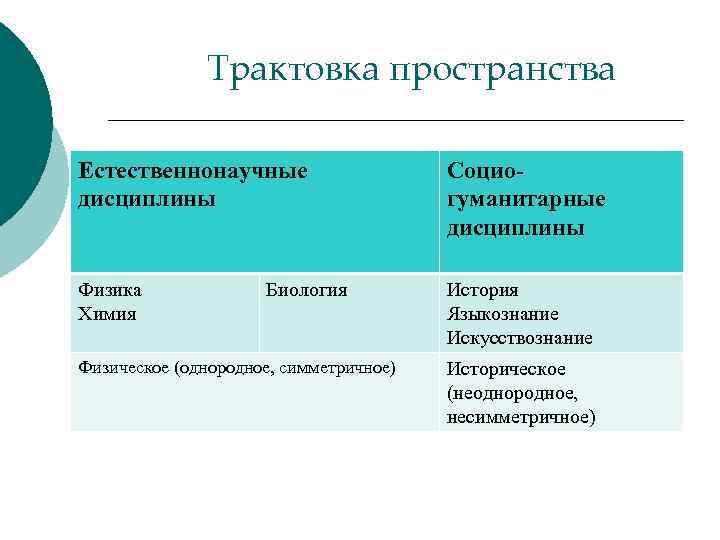 Трактовка пространства

| Естественнонаучные дисциплины | | Социо-гуманитарные дисциплины |
|---|---|---|
| Физика Химия | Биология | История Языкознание Искусствознание |
| Физическое (однородное, симметричное) | | Историческое (неоднородное, несимметричное) |